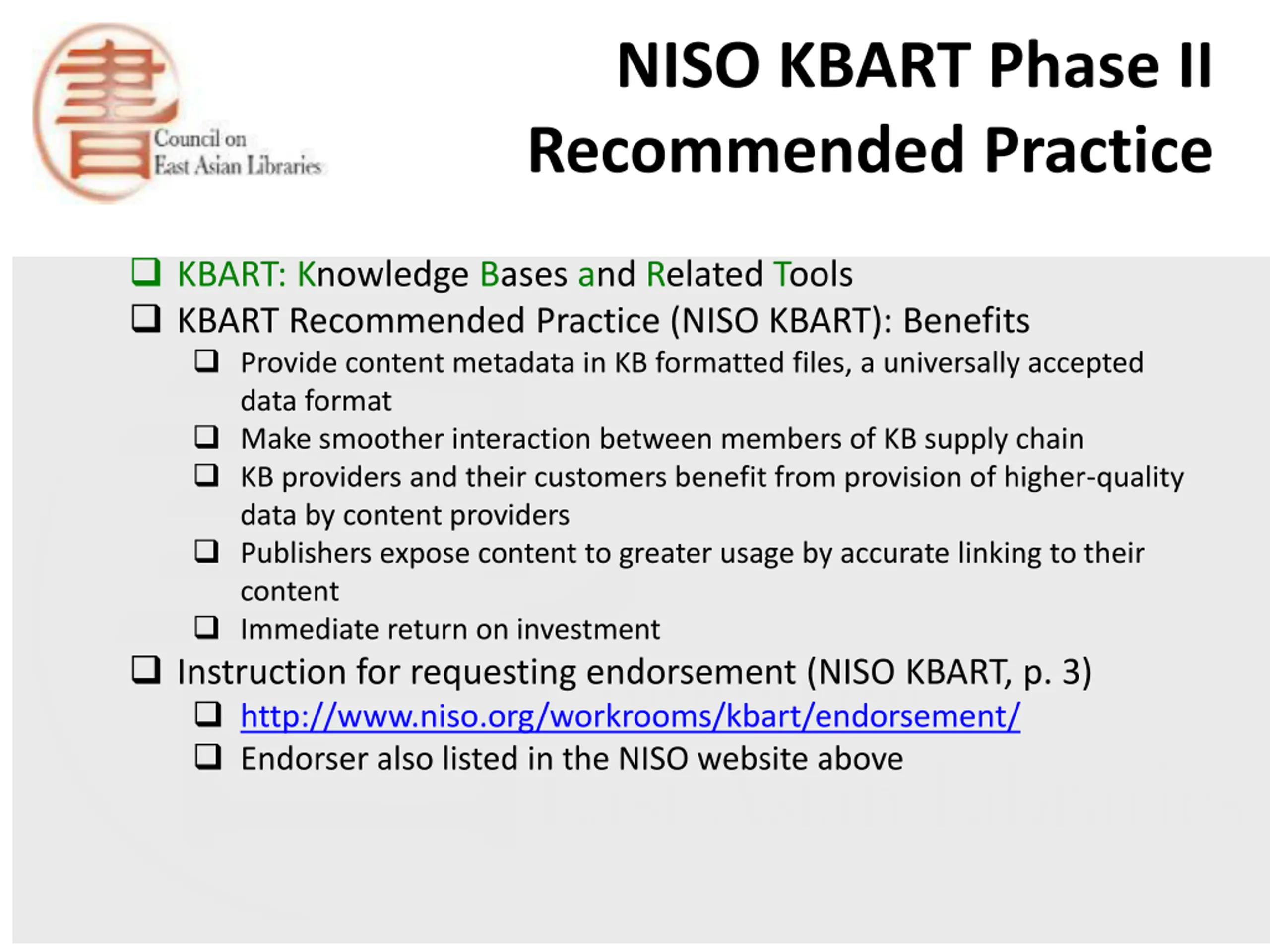 書

Council on
East Asian Libraries

NISO KBART Phase II Recommended Practice

❑ KBART: Knowledge Bases and Related Tools
❑ KBART Recommended Practice (NISO KBART): Benefits
❑ Provide content metadata in KB formatted files, a universally accepted data format
❑ Make smoother interaction between members of KB supply chain
❑ KB providers and their customers benefit from provision of higher-quality data by content providers
❑ Publishers expose content to greater usage by accurate linking to their content
❑ Immediate return on investment
❑ Instruction for requesting endorsement (NISO KBART, p. 3)
❑ http://www.niso.org/workrooms/kbart/endorsement/
❑ Endorser also listed in the NISO website above